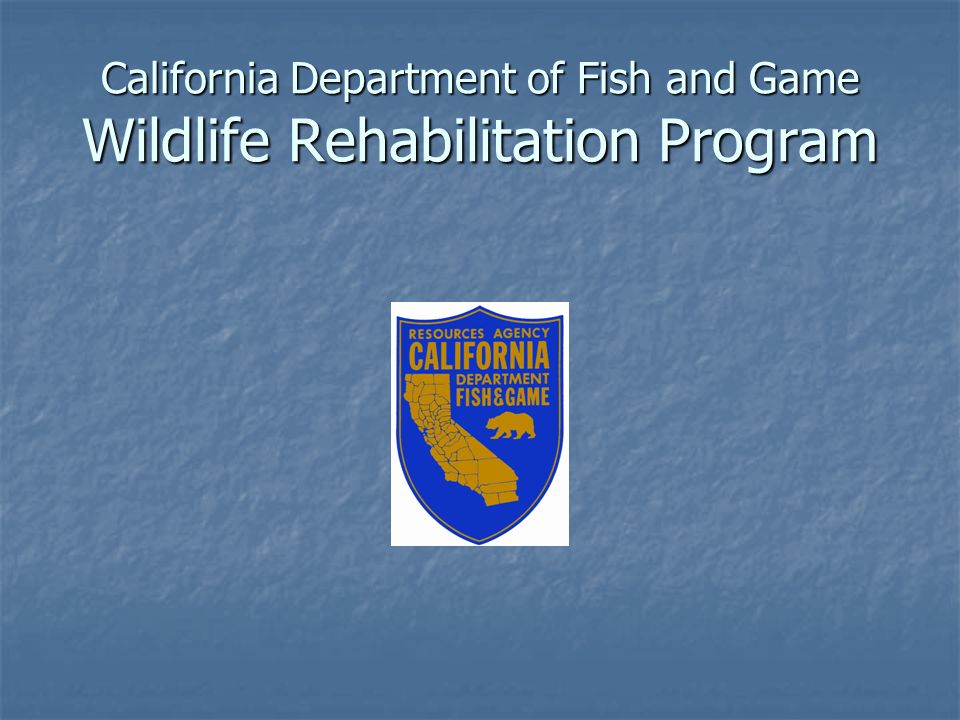 California Department of Fish and Game
Wildlife Rehabilitation Program

RESOURCES AGENCY
CALIFORNIA
DEPARTMENT
FISH&GAME